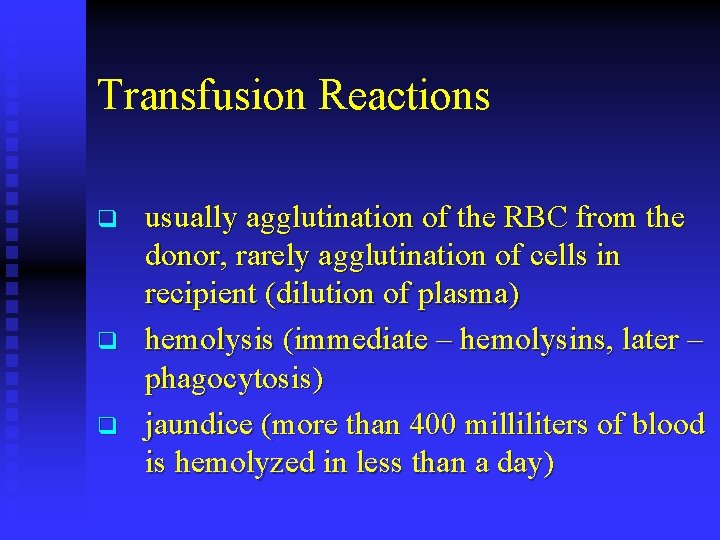 Transfusion Reactions

❑ usually agglutination of the RBC from the donor, rarely agglutination of cells in recipient (dilution of plasma)

❑ hemolysis (immediate – hemolysins, later – phagocytosis)

❑ jaundice (more than 400 milliliters of blood is hemolyzed in less than a day)